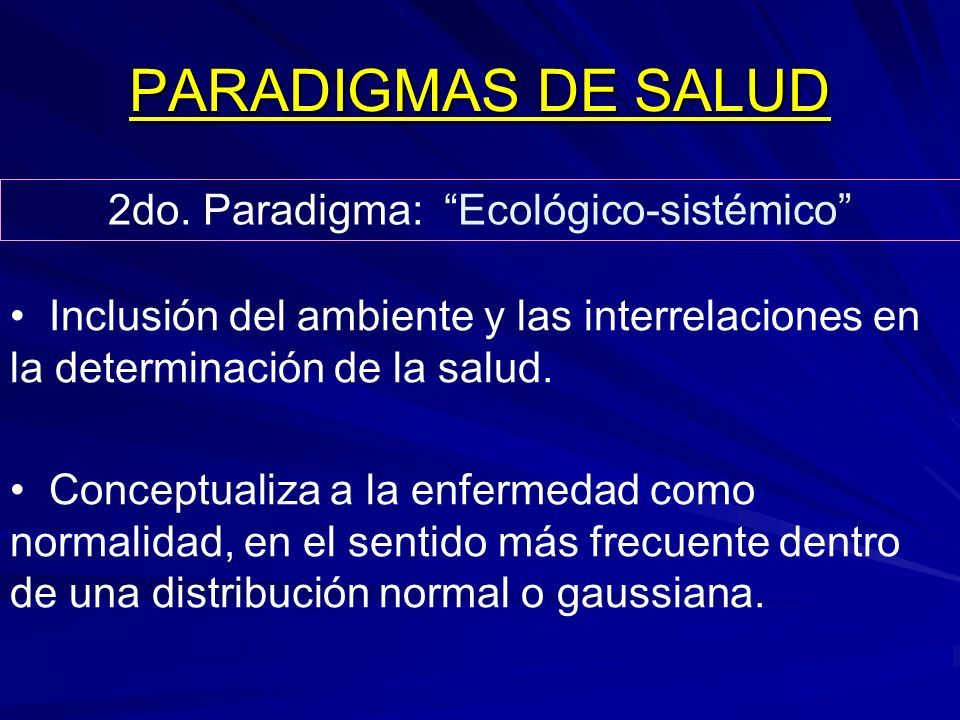 PARADIGMAS DE SALUD

2do. Paradigma: “Ecológico-sistémico”

• Inclusión del ambiente y las interrelaciones en la determinación de la salud.

• Conceptualiza a la enfermedad como normalidad, en el sentido más frecuente dentro de una distribución normal o gaussiana.